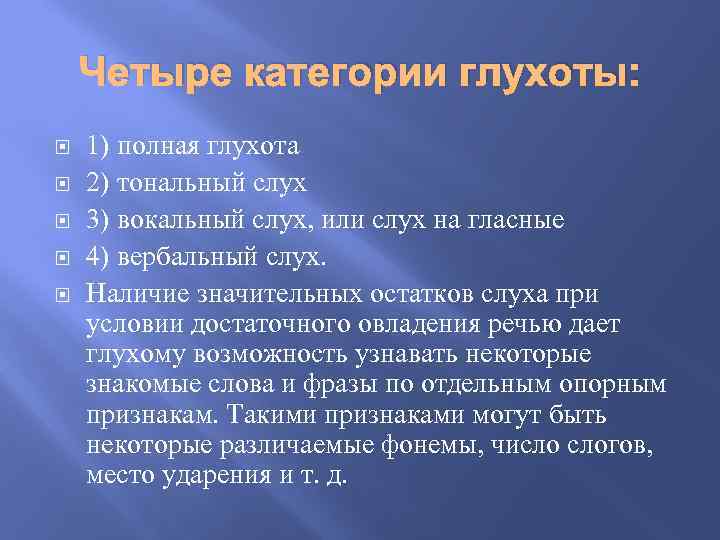 Четыре категории глухоты:

1) полная глухота
2) тональный слух
3) вокальный слух, или слух на гласные
4) вербальный слух.
Наличие значительных остатков слуха при условии достаточного овладения речью дает глухому возможность узнавать некоторые знакомые слова и фразы по отдельным опорным признакам. Такими признаками могут быть некоторые различаемые фонемы, число слогов, место ударения и т. д.